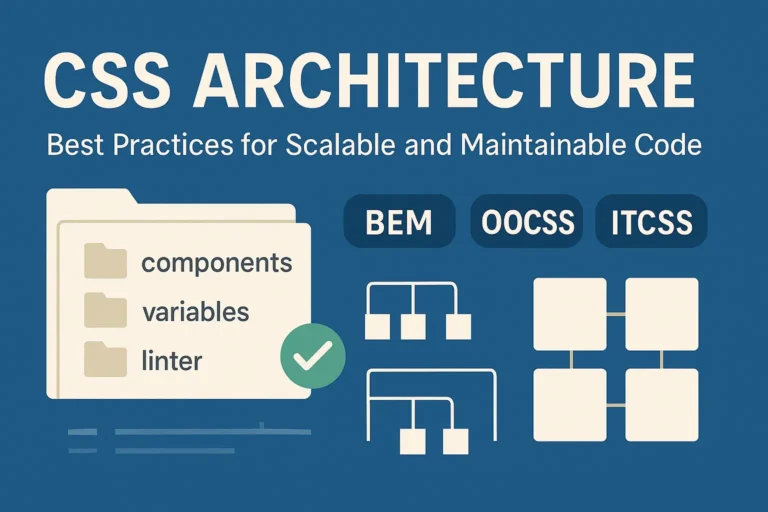 CSS ARCHITECTURE

Best Practices for Scalable and Maintainable Code

components
variables
linter

BEM
OOCSS
ITCSS